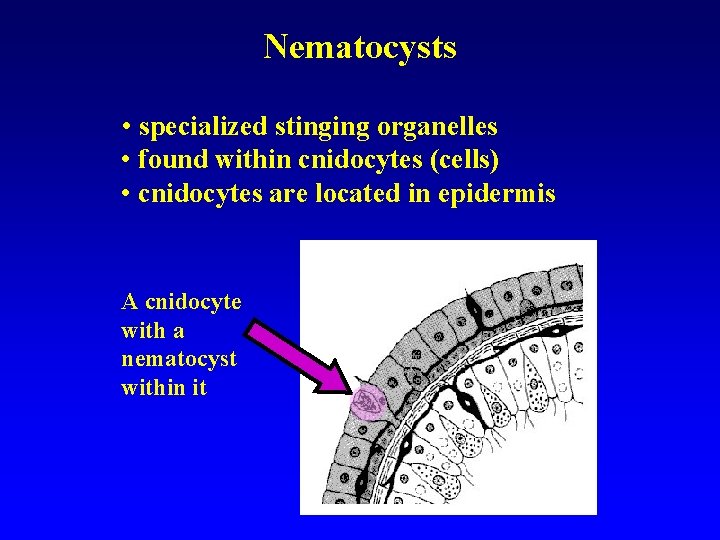 Nematocysts

• specialized stinging organelles
• found within cnidocytes (cells)
• cnidocytes are located in epidermis

A cnidocyte with a nematocyst within it